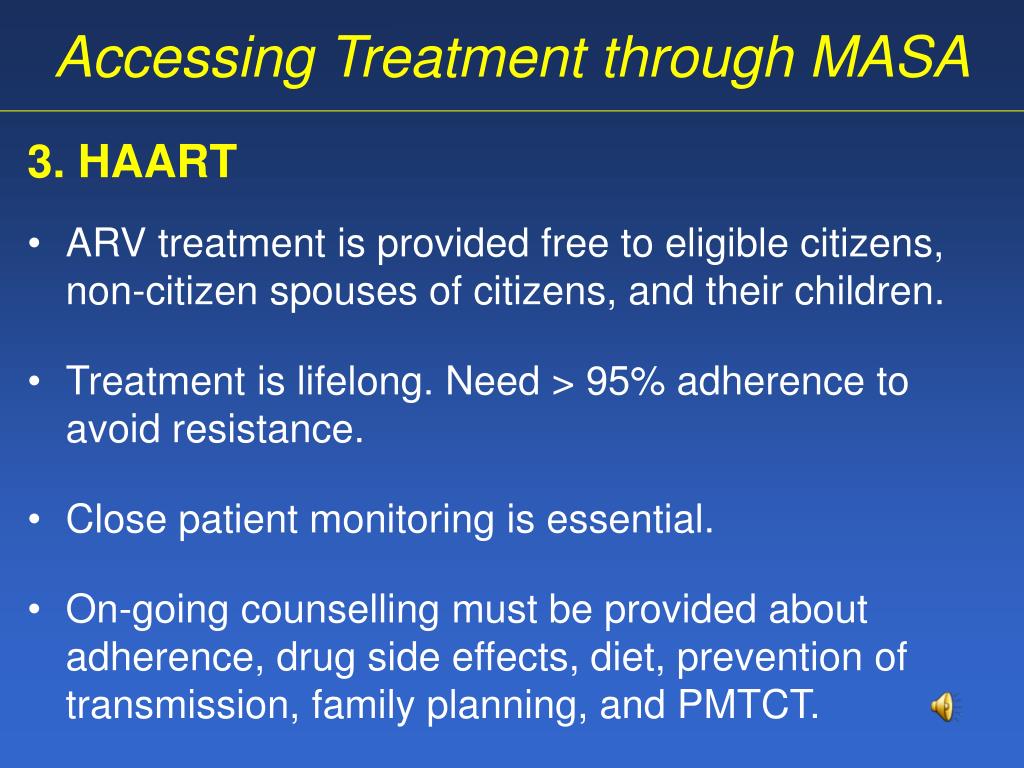 Accessing Treatment through MASA

3. HAART

• ARV treatment is provided free to eligible citizens, non-citizen spouses of citizens, and their children.

• Treatment is lifelong. Need > 95% adherence to avoid resistance.

• Close patient monitoring is essential.

• On-going counselling must be provided about adherence, drug side effects, diet, prevention of transmission, family planning, and PMTCT.